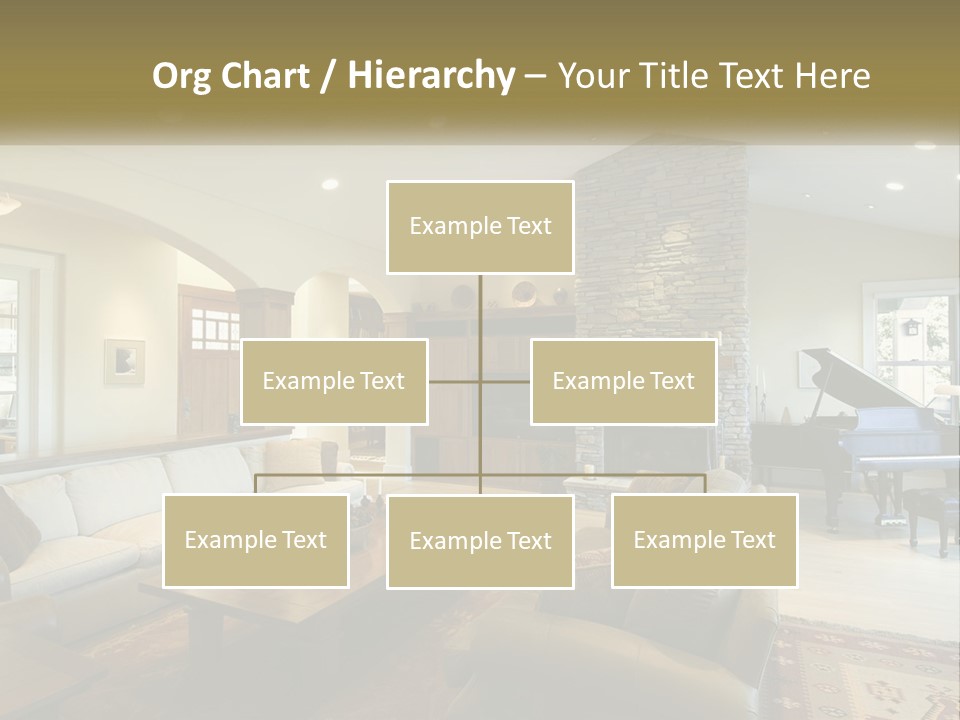 Org Chart / Hierarchy – Your Title Text Here

Example Text

Example Text

Example Text

Example Text

Example Text

Example Text